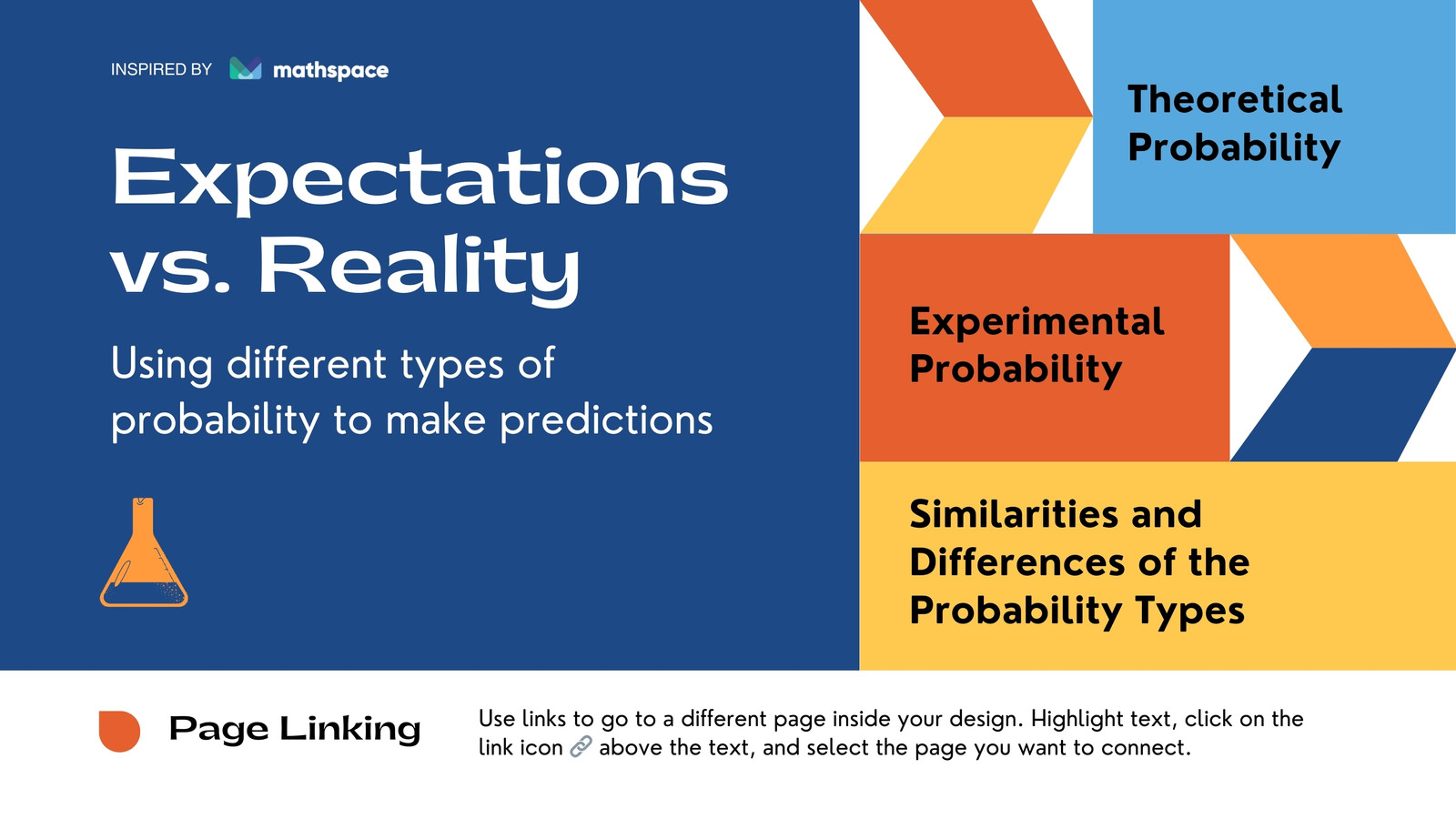 INSPIRED BY mathspace

Expectations vs. Reality

Using different types of probability to make predictions

Theoretical Probability

Experimental Probability

Similarities and Differences of the Probability Types

Page Linking

Use links to go to a different page inside your design. Highlight text, click on the link icon above the text, and select the page you want to connect.